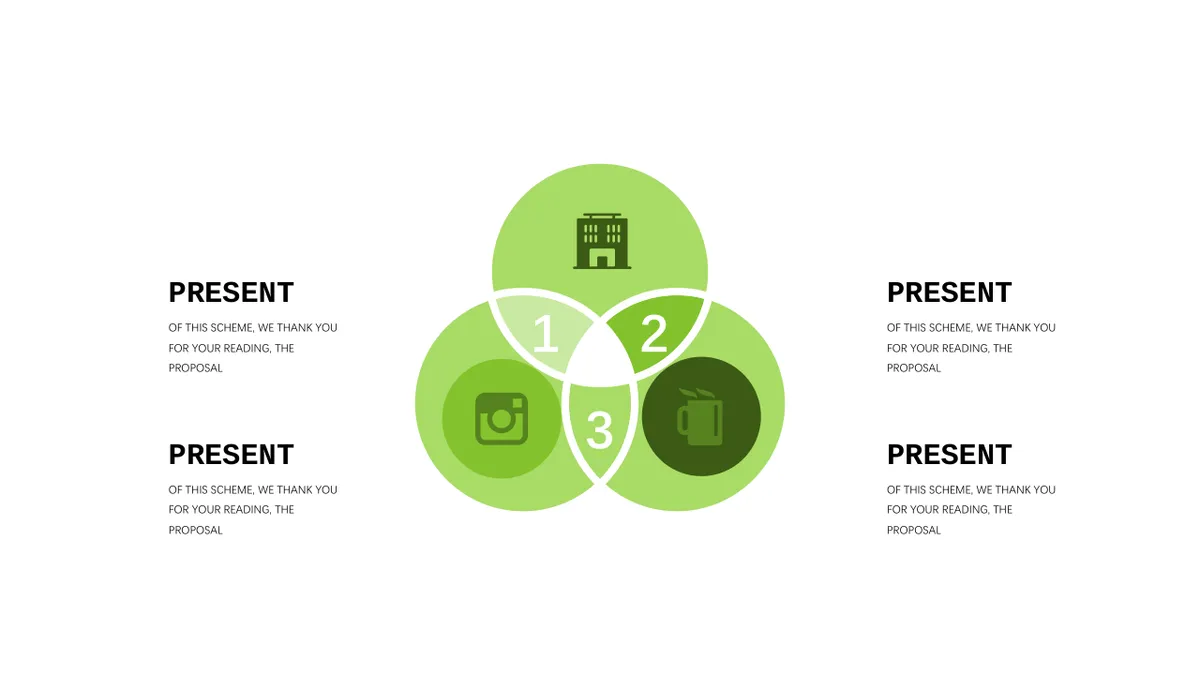 PRESENT

OF THIS SCHEME, WE THANK YOU FOR YOUR READING, THE PROPOSAL

PRESENT

OF THIS SCHEME, WE THANK YOU FOR YOUR READING, THE PROPOSAL

1

2

3

PRESENT

OF THIS SCHEME, WE THANK YOU FOR YOUR READING, THE PROPOSAL

PRESENT

OF THIS SCHEME, WE THANK YOU FOR YOUR READING, THE PROPOSAL